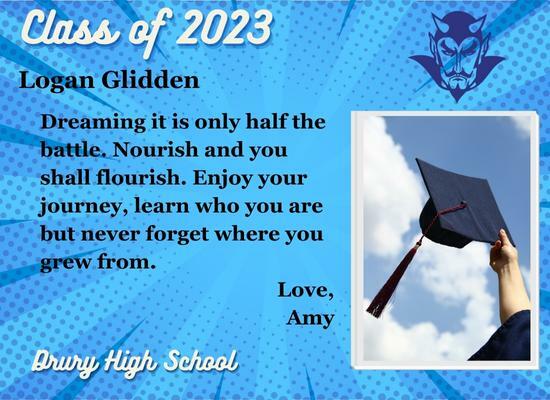 Class of 2023

Logan Glidden

Dreaming it is only half the battle. Nourish and you shall flourish. Enjoy your journey, learn who you are but never forget where you grew from.

Love,
Amy

Drury High School